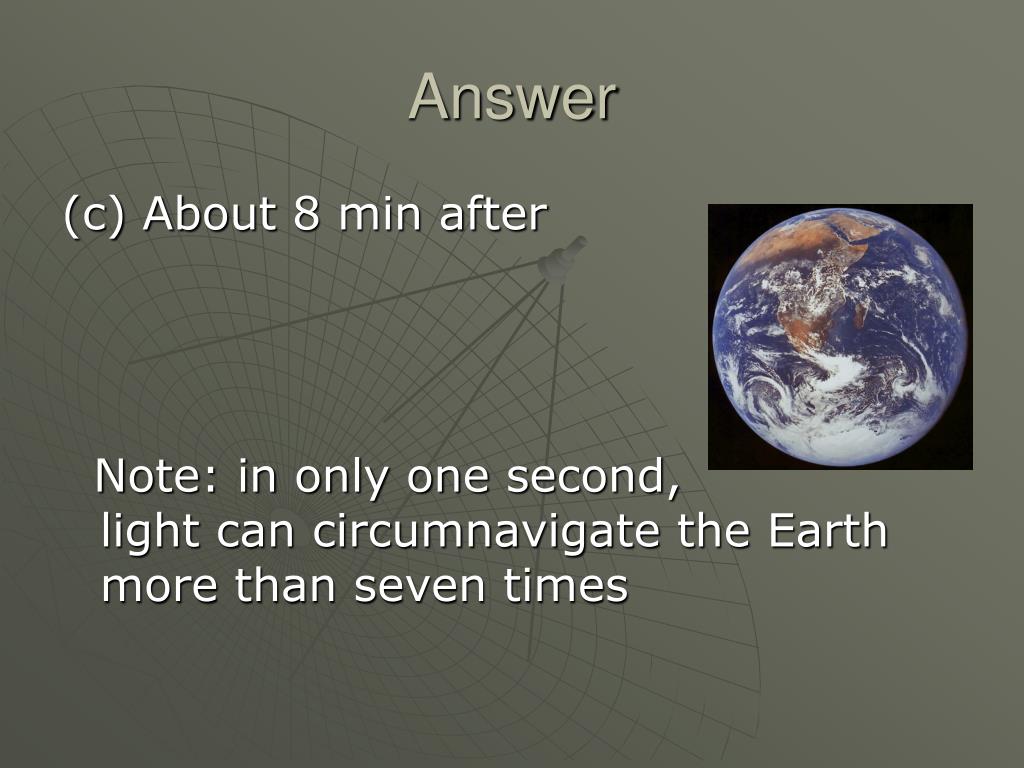 Answer

(c) About 8 min after

Note: in only one second, light can circumnavigate the Earth more than seven times